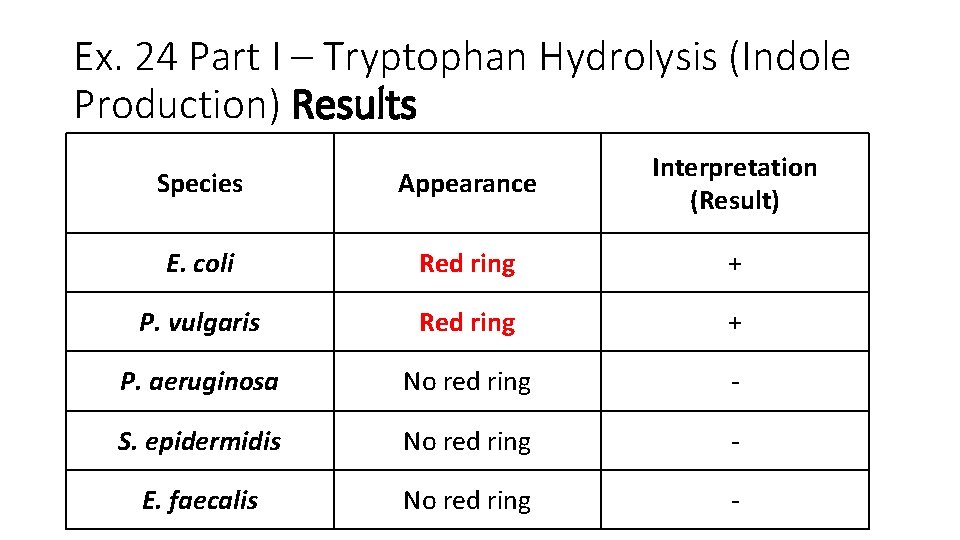 Ex. 24 Part I – Tryptophan Hydrolysis (Indole Production) Results

| Species | Appearance | Interpretation (Result) |
|---|---|---|
| E. coli | Red ring | + |
| P. vulgaris | Red ring | + |
| P. aeruginosa | No red ring | - |
| S. epidermidis | No red ring | - |
| E. faecalis | No red ring | - |